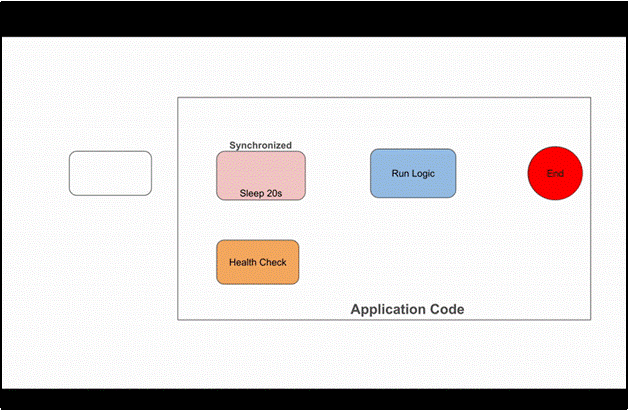 Synchronized

Sleep 20s

Run Logic

End

Health Check

Application Code